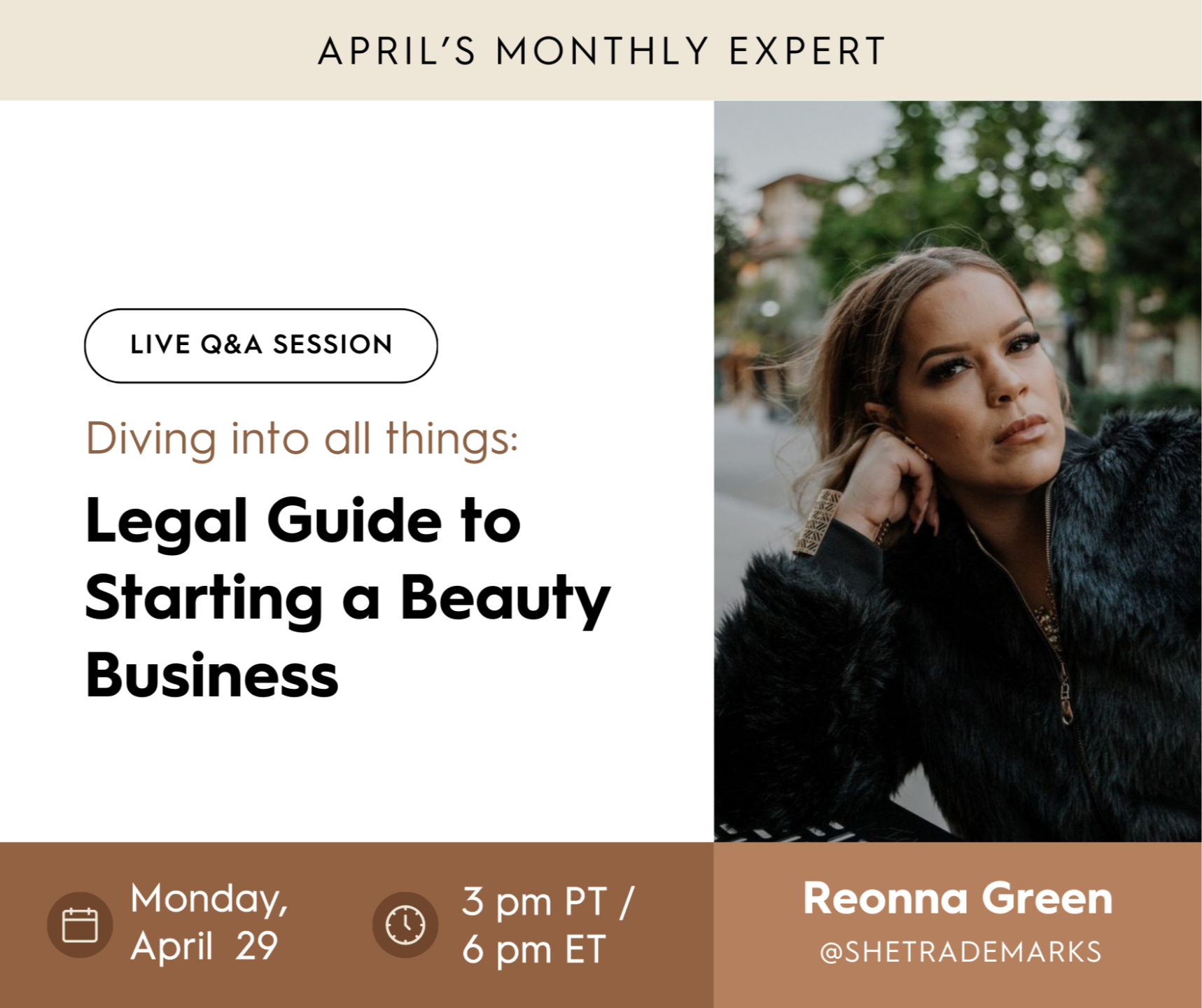 APRIL'S MONTHLY EXPERT

LIVE Q&A SESSION

Diving into all things:

Legal Guide to Starting a Beauty Business

Monday, April 29

3 pm PT / 6 pm ET

Reonna Green

@SHETRADEMARKS